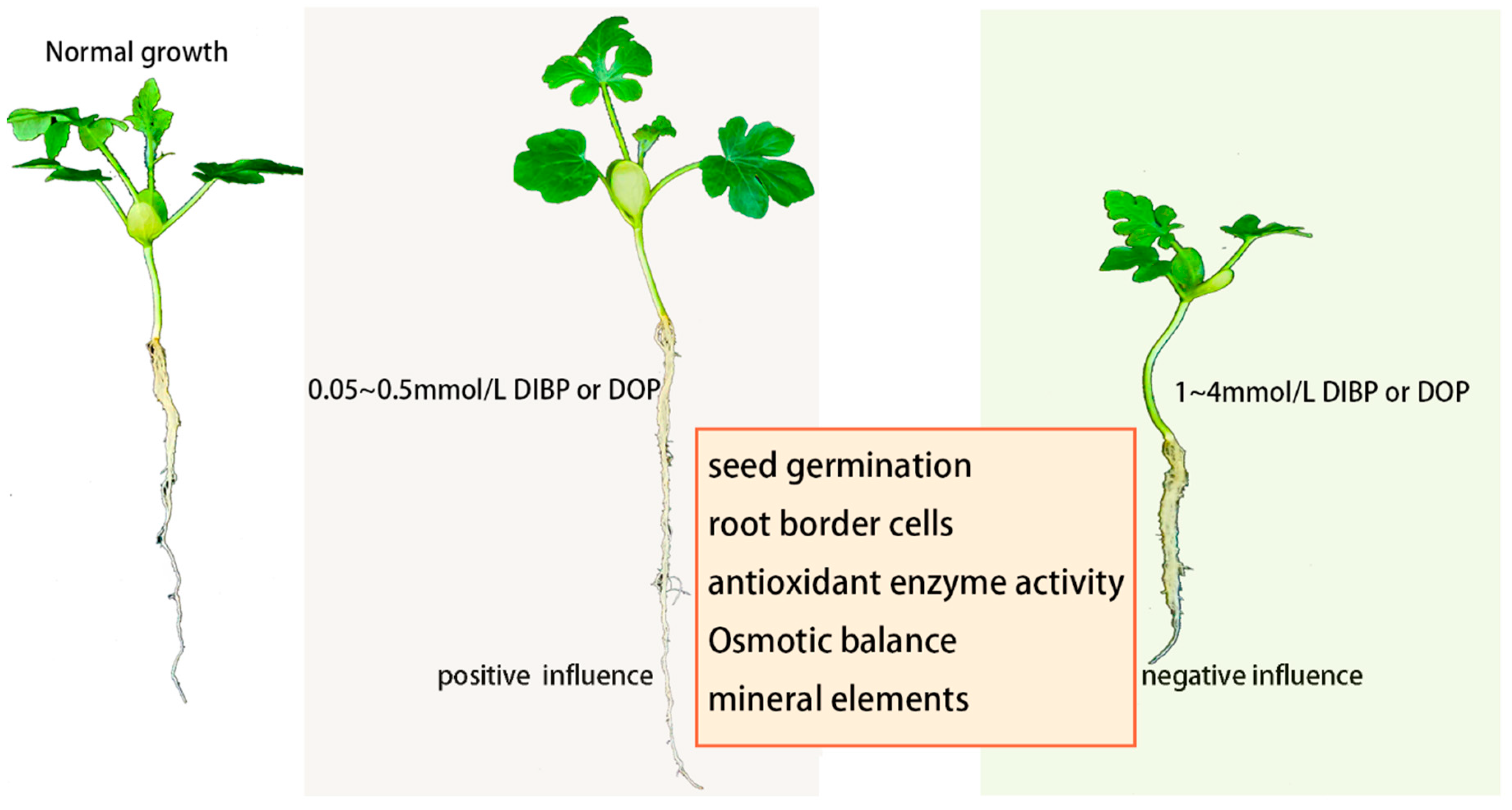 Normal growth

0.05~0.5mmol/L DIBP or DOP

positive influence

seed germination
root border cells
antioxidant enzyme activity
Osmotic balance
mineral elements

1~4mmol/L DIBP or DOP

negative influence